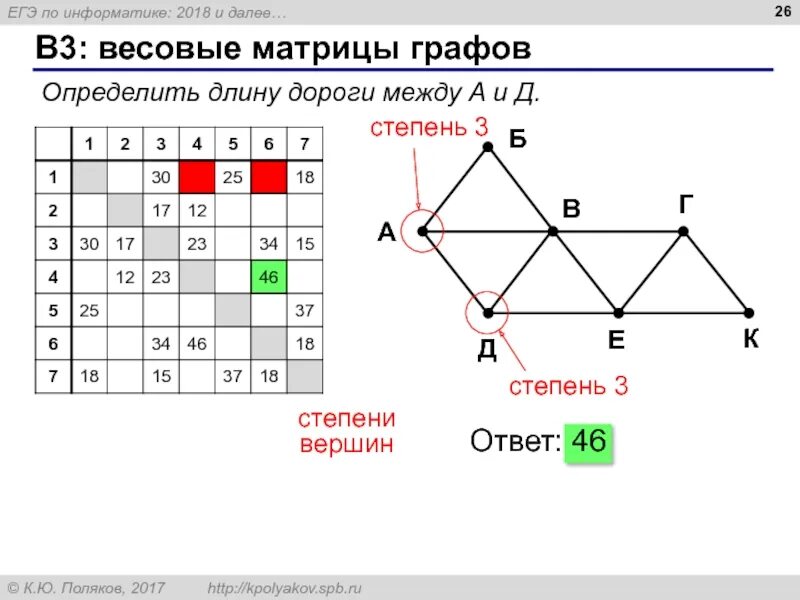 ЕГЭ по информатике: 2018 и далее…

26

B3: весовые матрицы графов

Определить длину дороги между А и Д.

|  | 1 | 2 | 3 | 4 | 5 | 6 | 7 |
|---|---|---|---|---|---|---|---|
| 1 |  |  | 30 |  | 25 |  | 18 |
| 2 |  |  | 17 | 12 |  |  |  |
| 3 | 30 | 17 |  | 23 |  | 34 | 15 |
| 4 |  | 12 | 23 |  |  | 46 |  |
| 5 | 25 |  |  |  |  |  | 37 |
| 6 |  |  | 34 | 46 |  |  | 18 |
| 7 | 18 |  | 15 |  | 37 | 18 |  |

степень 3

Б

А

В

Г

Д

Е

К

степень 3

степени вершин

Ответ: 46

© К.Ю. Поляков, 2017 http://kpolyakov.spb.ru